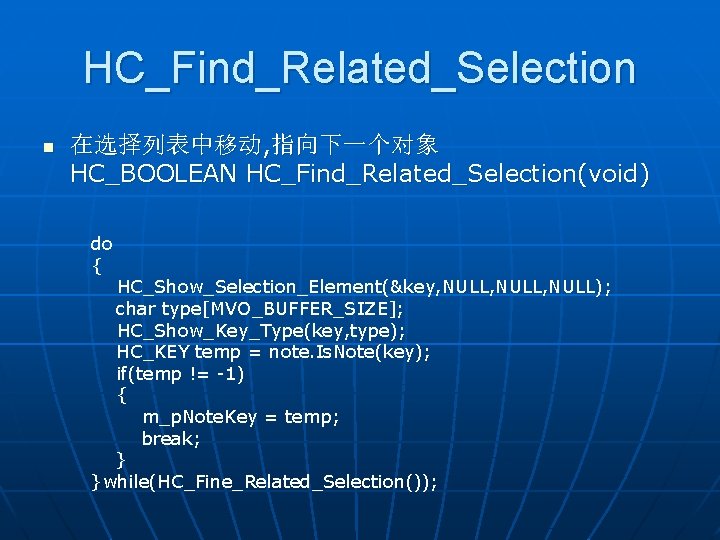 HC_Find_Related_Selection

在选择列表中移动,指向下一个对象
HC_BOOLEAN HC_Find_Related_Selection(void)

do
{
HC_Show_Selection_Element(&key,NULL,NULL,NULL);
char type[MVO_BUFFER_SIZE];
HC_Show_Key_Type(key,type);
HC_KEY temp = note.IsNote(key);
if(temp != -1)
{
m_pNoteKey = temp;
break;
}
}while(HC_Fine_Related_Selection());